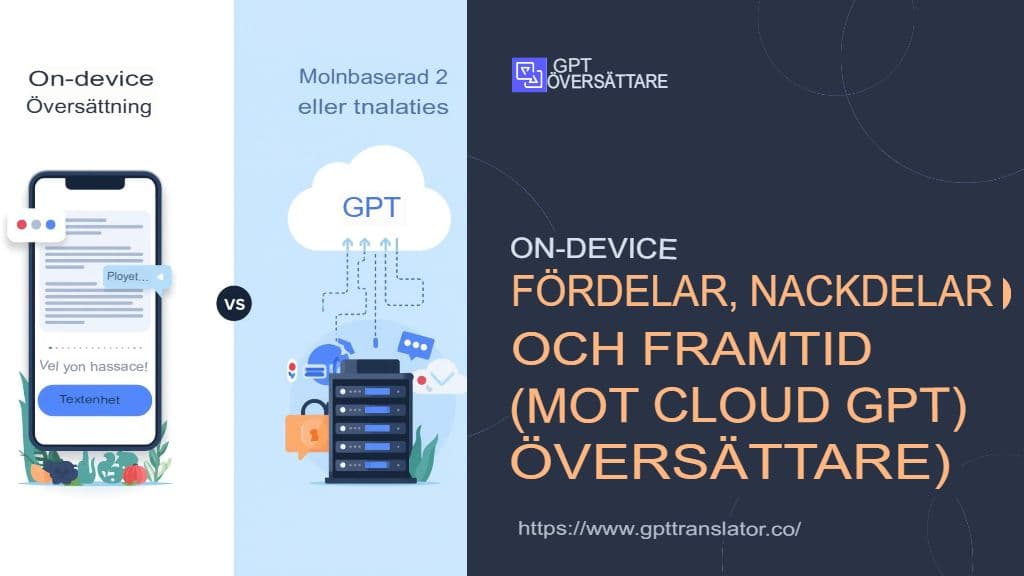 On-device
Översättning

Ployet...

Vel yon hassace!

Textenhet

VS

Molnbaserad 2
eller tnalaties

GPT

GPT
ÖVERSÄTTARE

ON-DEVICE
FÖRDELAR, NACKDELAR
OCH FRAMTID
(MOT CLOUD GPT)
ÖVERSÄTTARE)

https://www.gpttranslator.co/